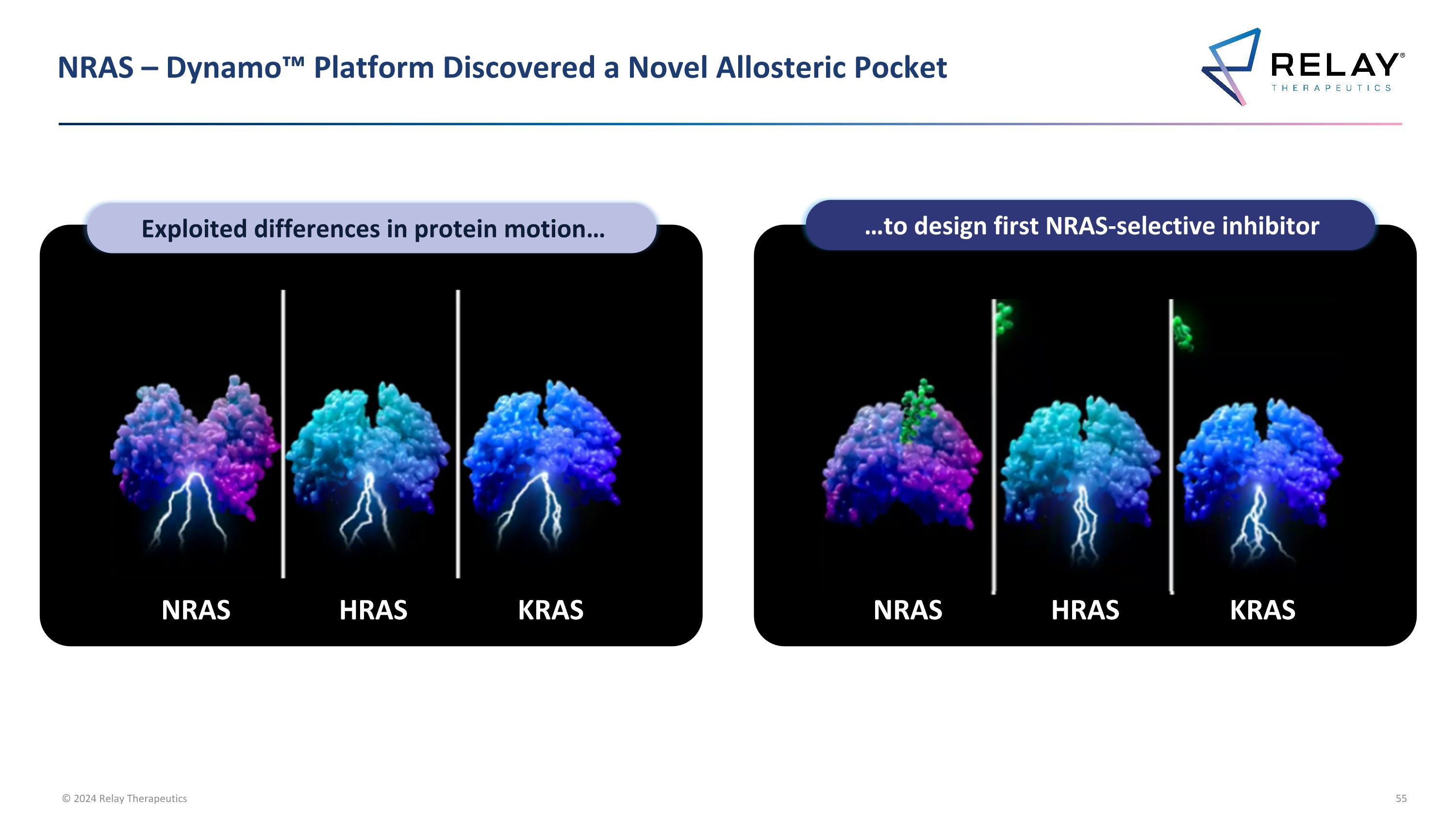 NRAS – Dynamo™ Platform Discovered a Novel Allosteric Pocket

RELAY® THERAPEUTICS

Exploited differences in protein motion…

NRAS HRAS KRAS

…to design first NRAS-selective inhibitor

NRAS HRAS KRAS

© 2024 Relay Therapeutics

55